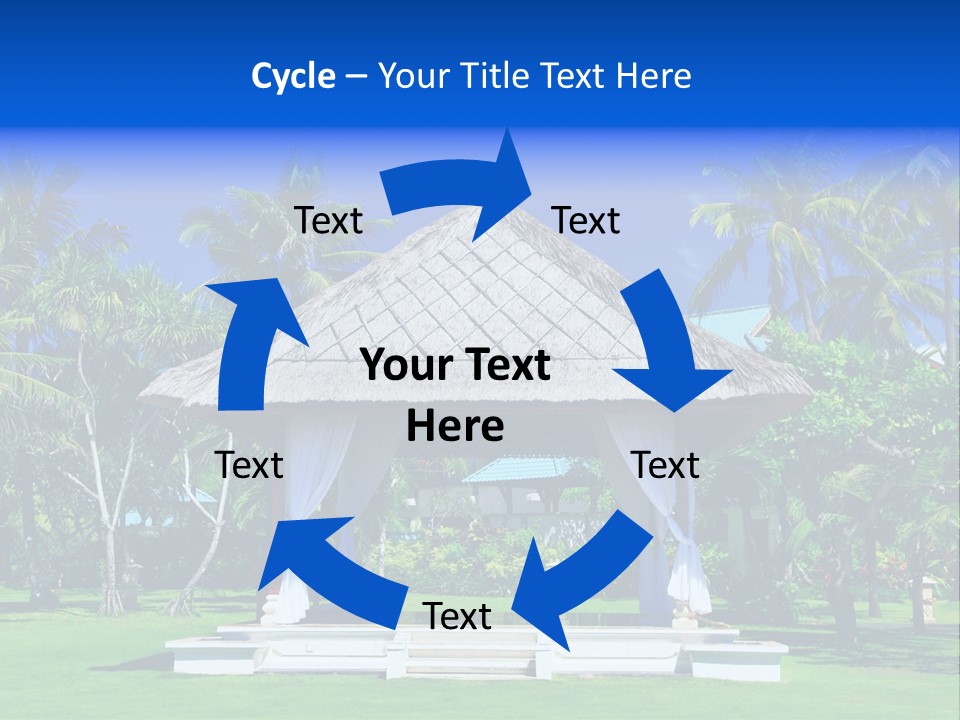 Cycle – Your Title Text Here

Text

Text

Your Text Here

Text

Text

Text